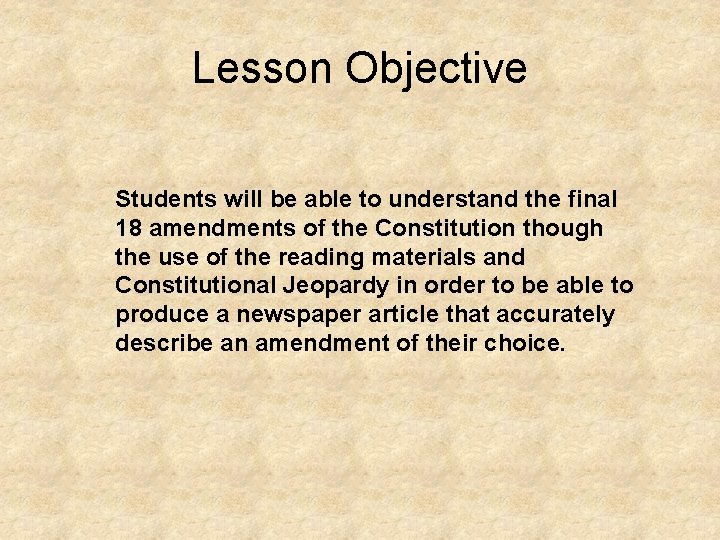 Lesson Objective

Students will be able to understand the final 18 amendments of the Constitution though the use of the reading materials and Constitutional Jeopardy in order to be able to produce a newspaper article that accurately describe an amendment of their choice.